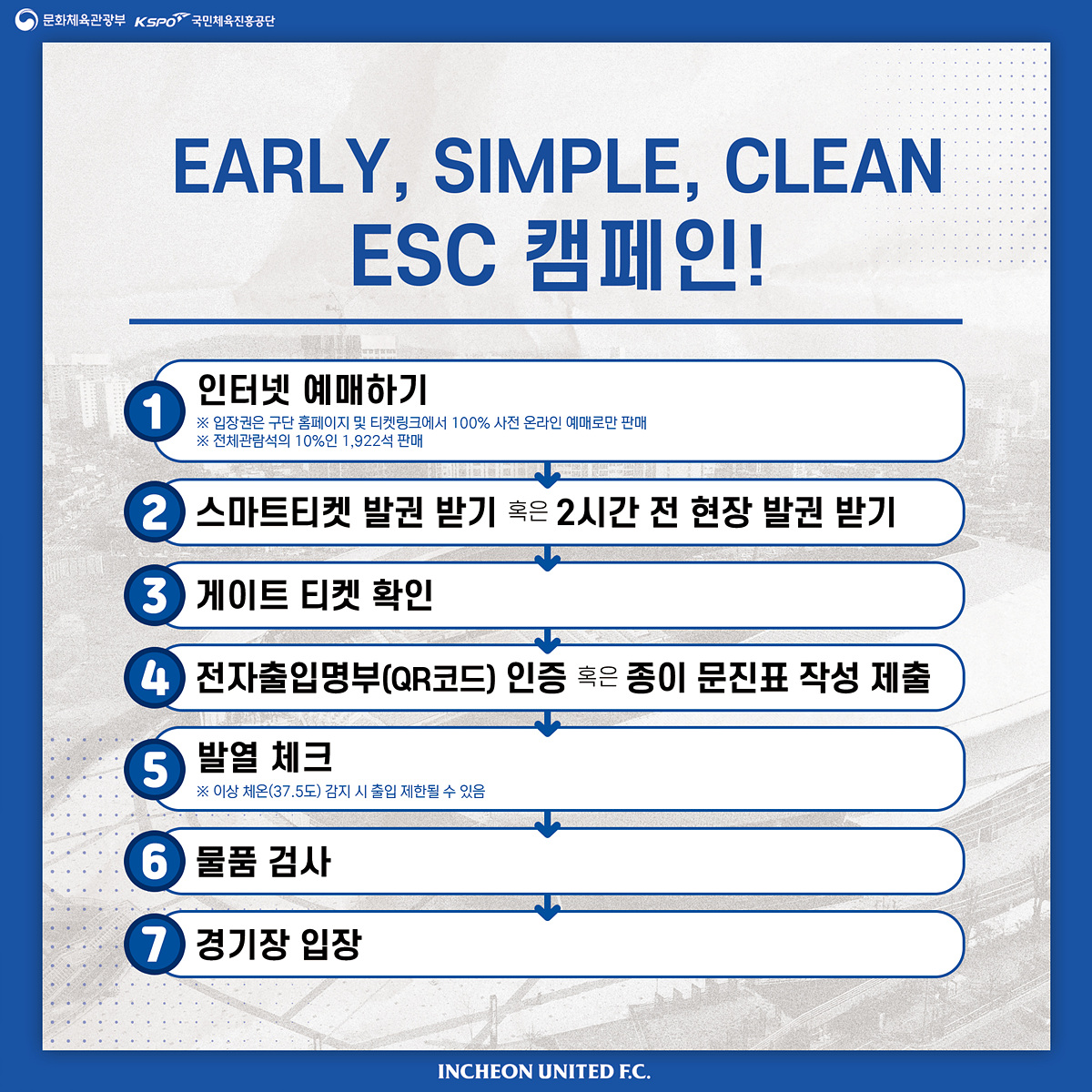 문화체육관광부 KSPO 국민체육진흥공단

EARLY, SIMPLE, CLEAN
ESC 캠페인!

1 인터넷 예매하기
※ 입장권은 구단 홈페이지 및 티켓링크에서 100% 사전 온라인 예매로만 판매
※ 전체관람석의 10%인 1,922석 판매

2 스마트티켓 발권 받기 혹은 2시간 전 현장 발권 받기

3 게이트 티켓 확인

4 전자출입명부(QR코드) 인증 혹은 종이 문진표 작성 제출

5 발열 체크
※ 이상 체온(37.5도) 감지 시 출입 제한될 수 있음

6 물품 검사

7 경기장 입장

INCHEON UNITED F.C.